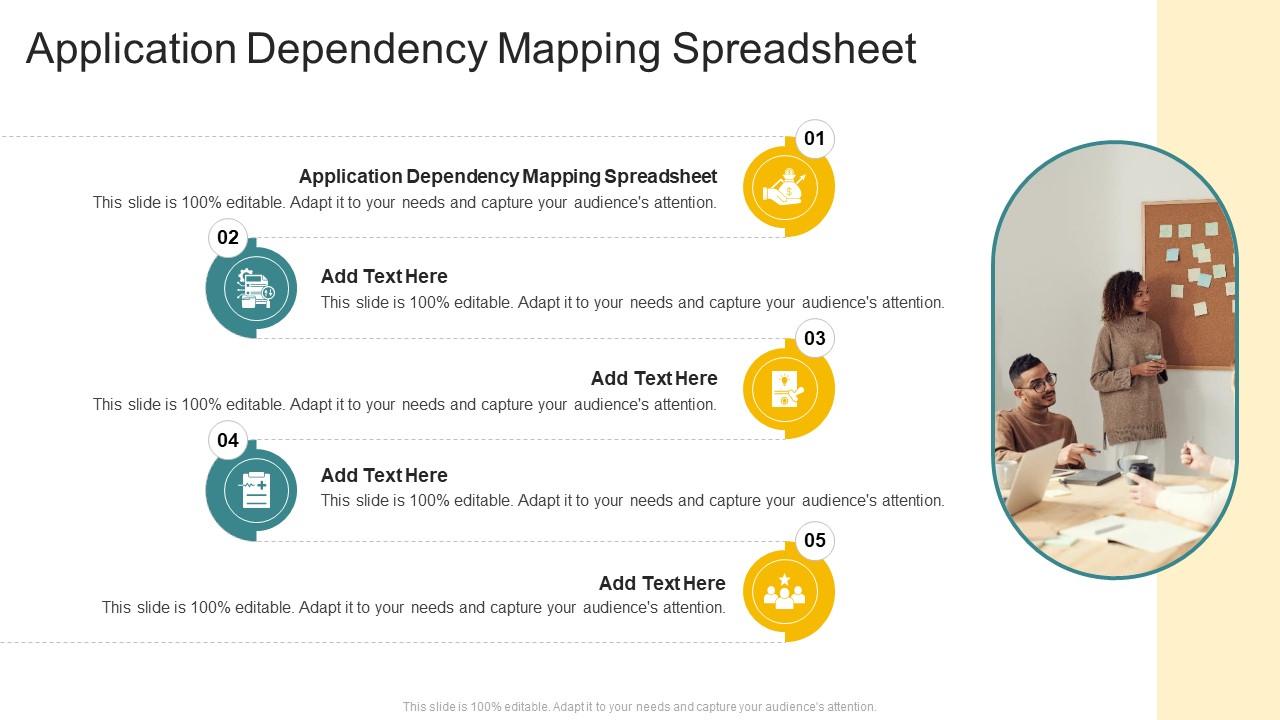 Application Dependency Mapping Spreadsheet

01

Application Dependency Mapping Spreadsheet
This slide is 100% editable. Adapt it to your needs and capture your audience's attention.

02

Add Text Here
This slide is 100% editable. Adapt it to your needs and capture your audience's attention.

03

Add Text Here
This slide is 100% editable. Adapt it to your needs and capture your audience's attention.

04

Add Text Here
This slide is 100% editable. Adapt it to your needs and capture your audience's attention.

05

Add Text Here
This slide is 100% editable. Adapt it to your needs and capture your audience's attention.

This slide is 100% editable. Adapt it to your needs and capture your audience's attention.